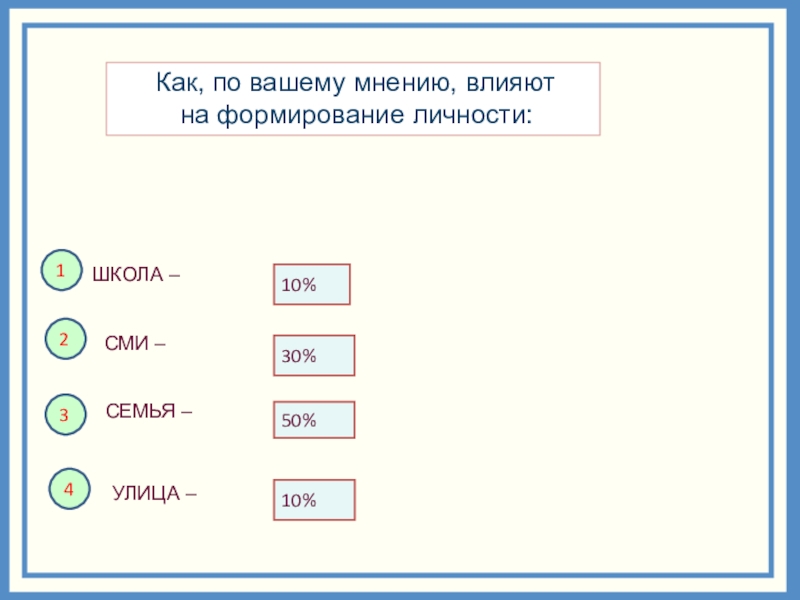 Как, по вашему мнению, влияют на формирование личности:

1 ШКОЛА – 10%

2 СМИ – 30%

3 СЕМЬЯ – 50%

4 УЛИЦА – 10%